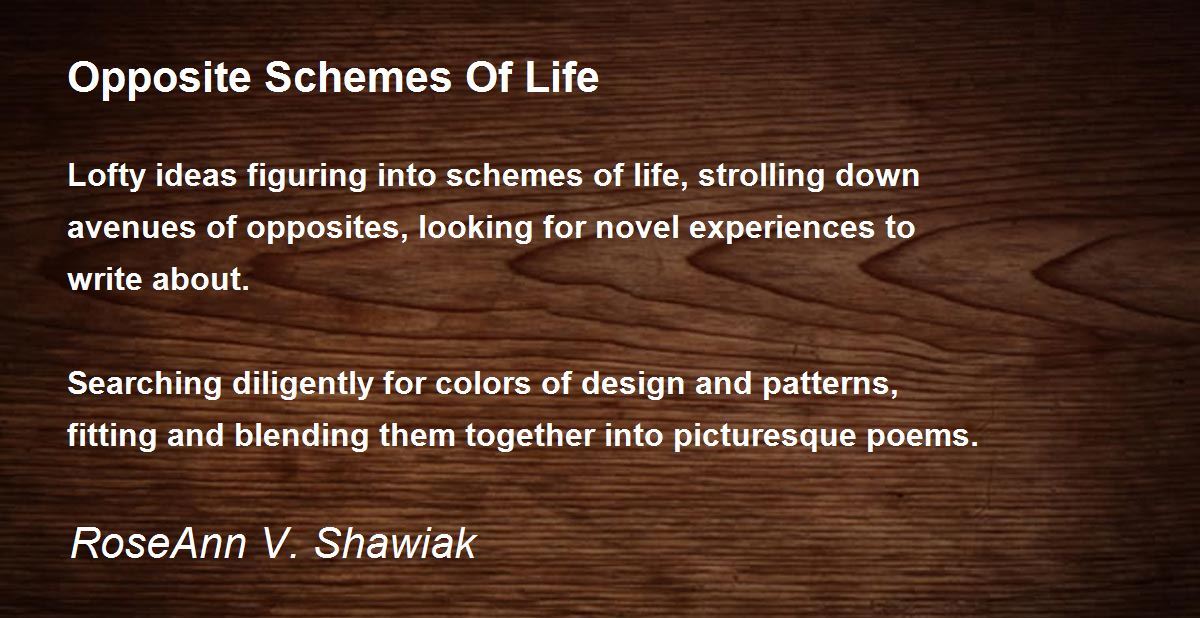 Opposite Schemes Of Life

Lofty ideas figuring into schemes of life, strolling down avenues of opposites, looking for novel experiences to write about.

Searching diligently for colors of design and patterns, fitting and blending them together into picturesque poems.

RoseAnn V. Shawiak